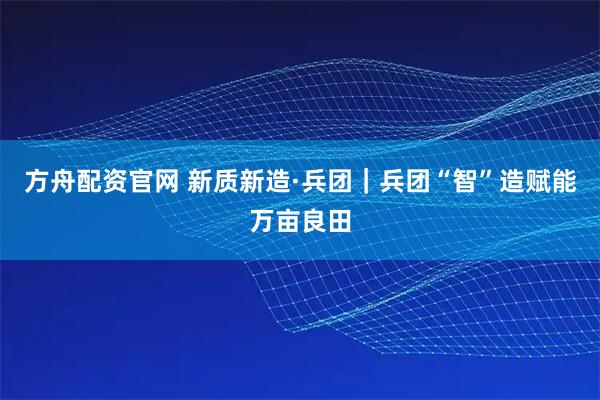 方舟配资官网 新质新造·兵团｜兵团“智”造赋能万亩良田